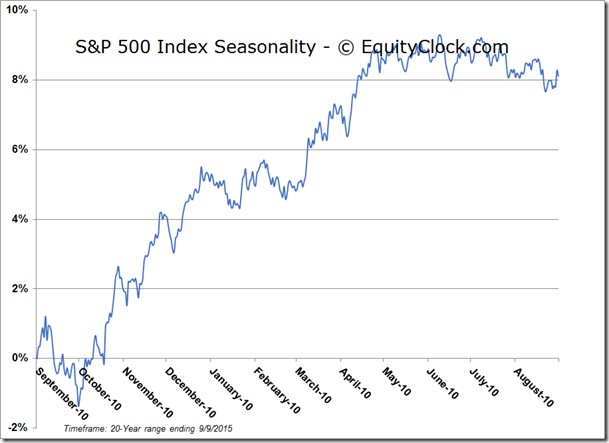 S&P 500 Index Seasonality - © EquityClock.com

10%
8%
6%
4%
2%
0%
-2%

September-10
October-10
November-10
December-10
January-10
February-10
March-10
April-10
May-10
June-10
July-10
August-10

Timeframe: 20-Year range ending 9/9/2015